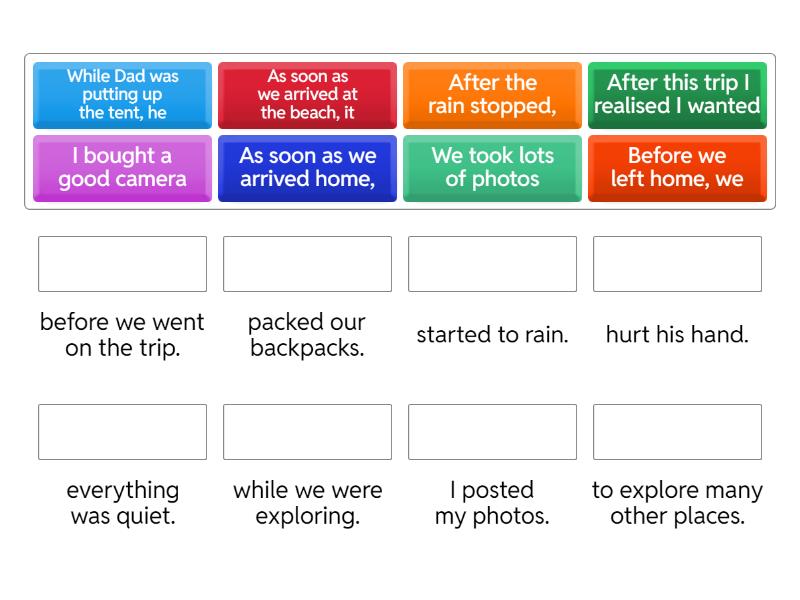 While Dad was putting up the tent, he

As soon as we arrived at the beach, it

After the rain stopped,

After this trip I realised I wanted

I bought a good camera

As soon as we arrived home,

We took lots of photos

Before we left home, we

before we went on the trip.

packed our backpacks.

started to rain.

hurt his hand.

everything was quiet.

while we were exploring.

I posted my photos.

to explore many other places.